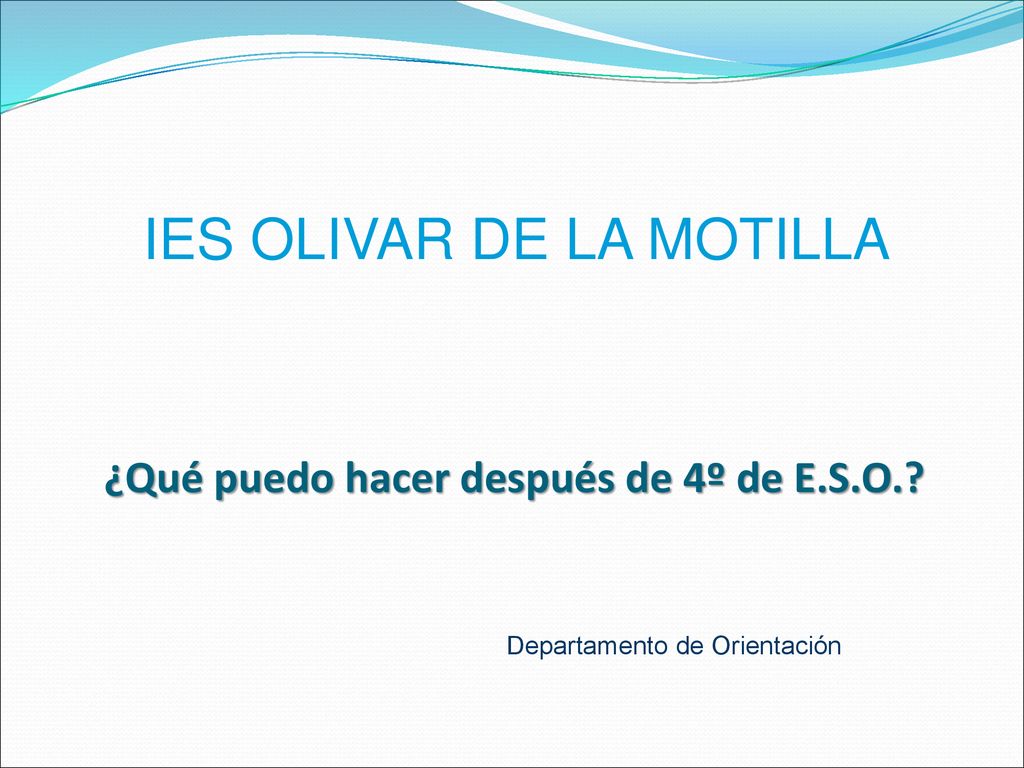 IES OLIVAR DE LA MOTILLA

¿Qué puedo hacer después de 4º de E.S.O.?

Departamento de Orientación